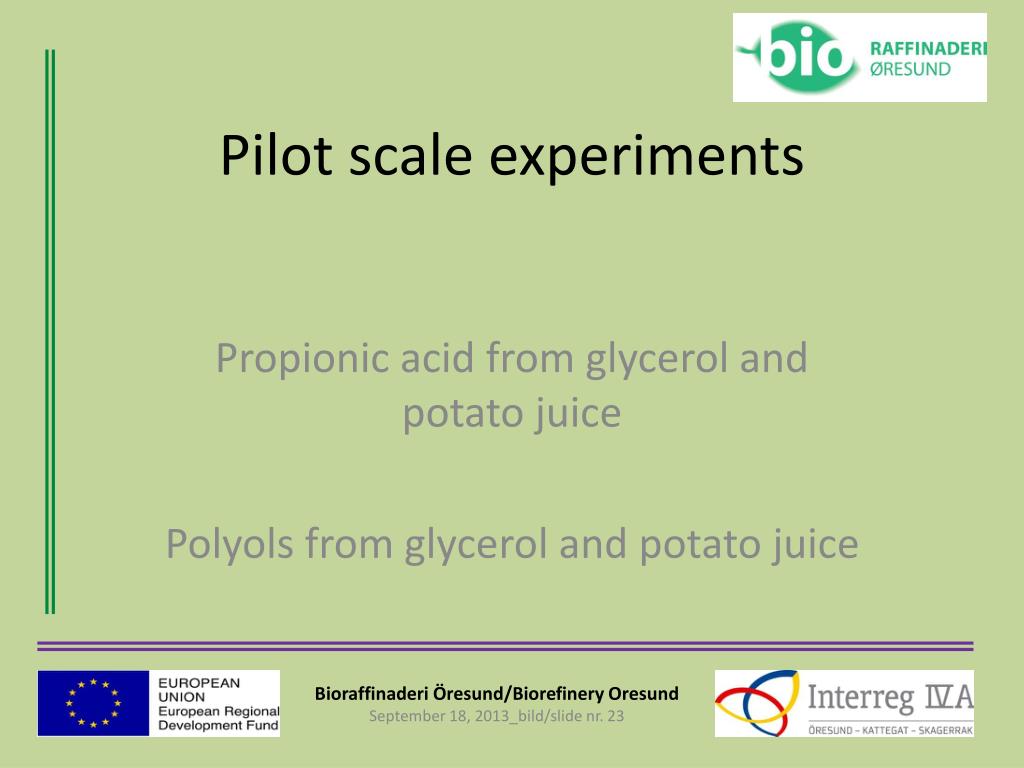 bio RAFFINADERI ØRESUND

Pilot scale experiments

Propionic acid from glycerol and potato juice

Polyols from glycerol and potato juice

EUROPEAN UNION
European Regional Development Fund

Bioraffinaderi Öresund/Biorefinery Oresund
September 18, 2013_bild/slide nr. 23

Interreg IVA
ÖRESUND – KATTEGAT – SKAGERRAK